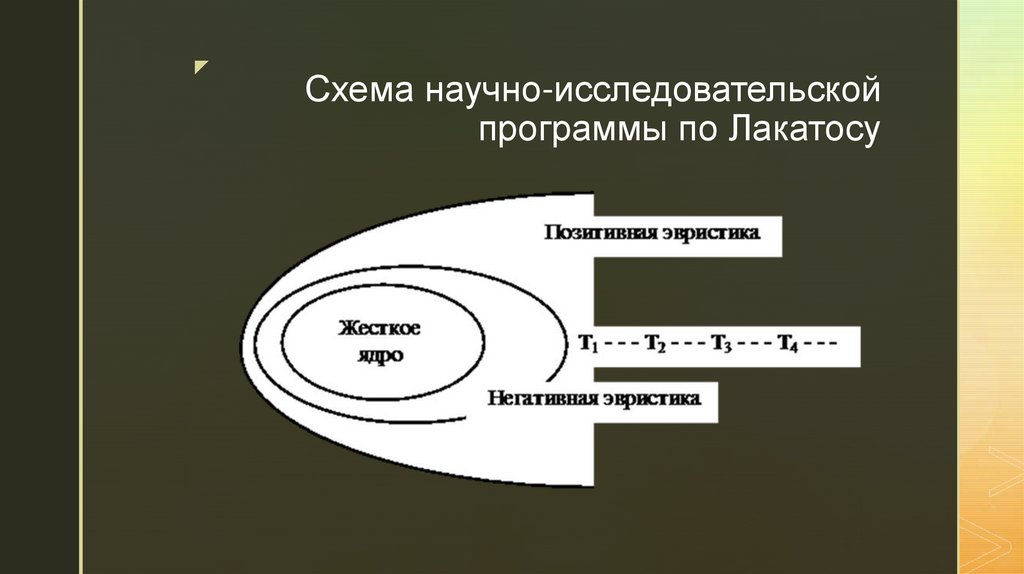 Схема научно-исследовательской программы по Лакатосу

Позитивная эвристика

Жесткое ядро

$T_1$ - - - $T_2$ - - - $T_3$ - - - $T_4$ - - -

Негативная эвристика